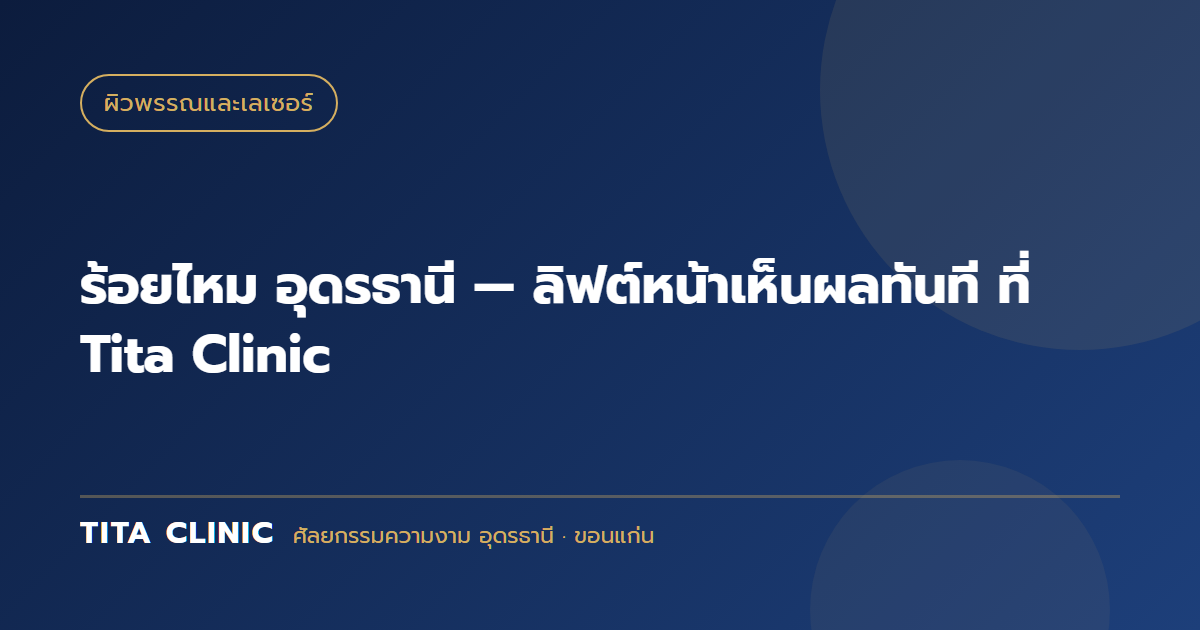 ผิวพรรณและเลเซอร์

ร้อยไหม อุดรธานี — ลิฟต์หน้าเห็นผลทันที ที่ Tita Clinic

TITA CLINIC ศัลยกรรมความงาม อุดรธานี · ขอนแก่น